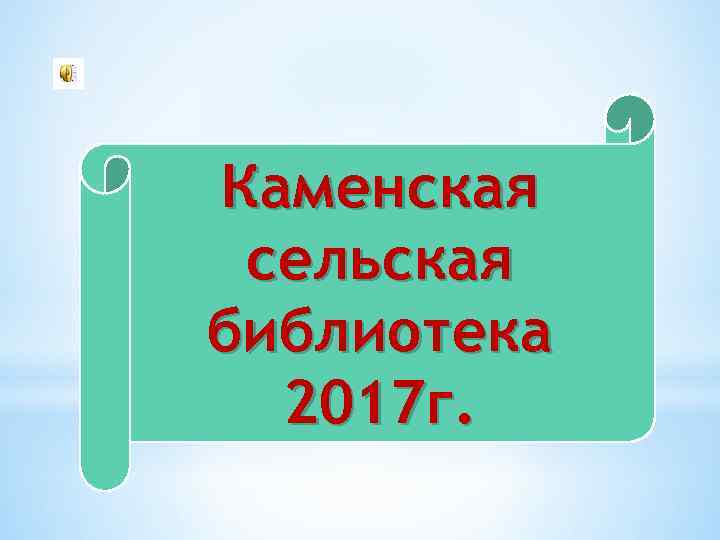 Каменская сельская библиотека 2017г.